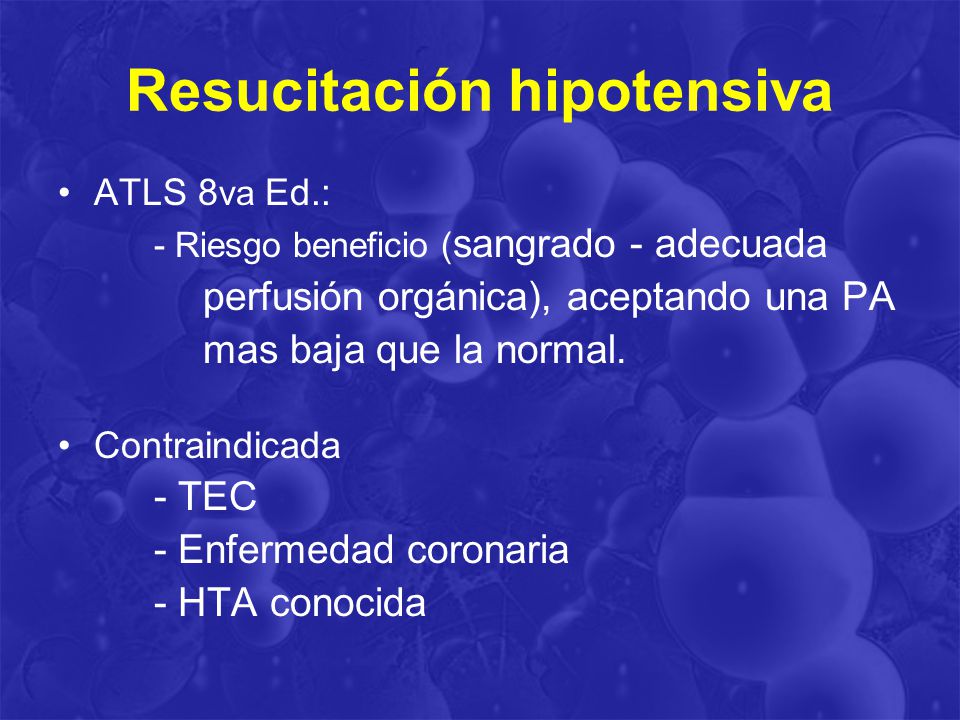 Resucitación hipotensiva

• ATLS 8va Ed.:

- Riesgo beneficio (sangrado - adecuada perfusión orgánica), aceptando una PA mas baja que la normal.

• Contraindicada

- TEC
- Enfermedad coronaria
- HTA conocida